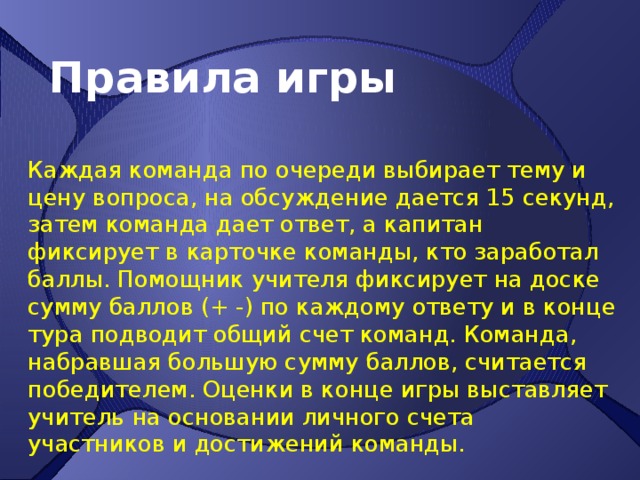 Правила игры

Каждая команда по очереди выбирает тему и цену вопроса, на обсуждение дается 15 секунд, затем команда дает ответ, а капитан фиксирует в карточке команды, кто заработал баллы. Помощник учителя фиксирует на доске сумму баллов (+ -) по каждому ответу и в конце тура подводит общий счет команд. Команда, набравшая большую сумму баллов, считается победителем. Оценки в конце игры выставляет учитель на основании личного счета участников и достижений команды.